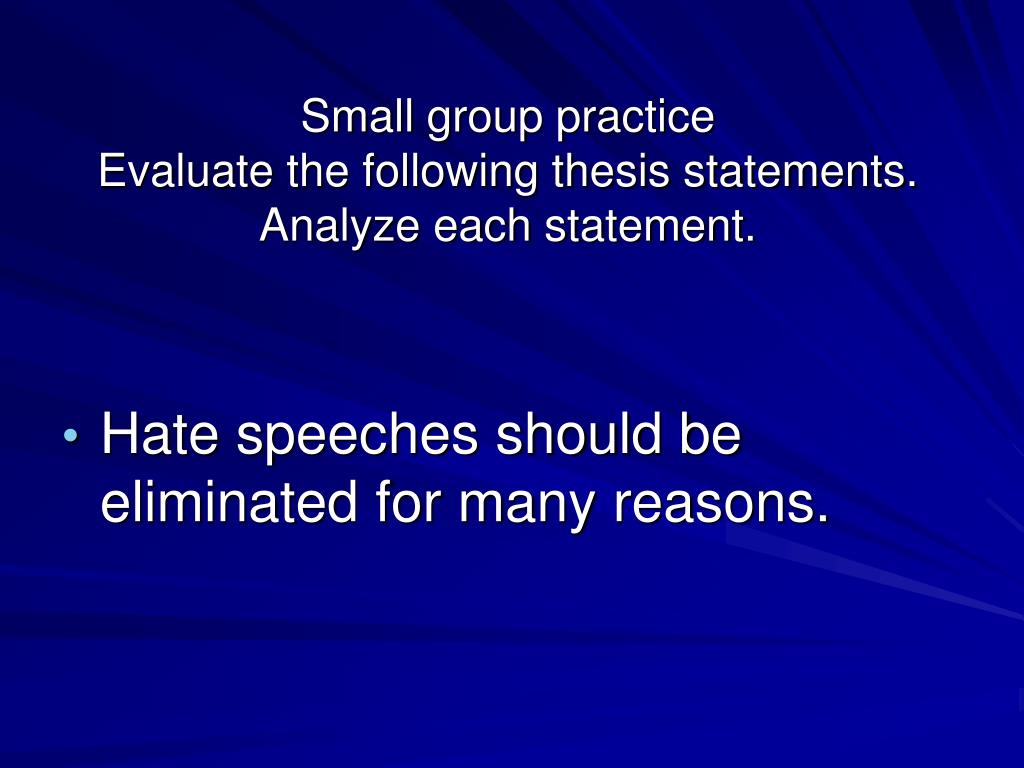 Small group practice
Evaluate the following thesis statements.
Analyze each statement.

• Hate speeches should be eliminated for many reasons.